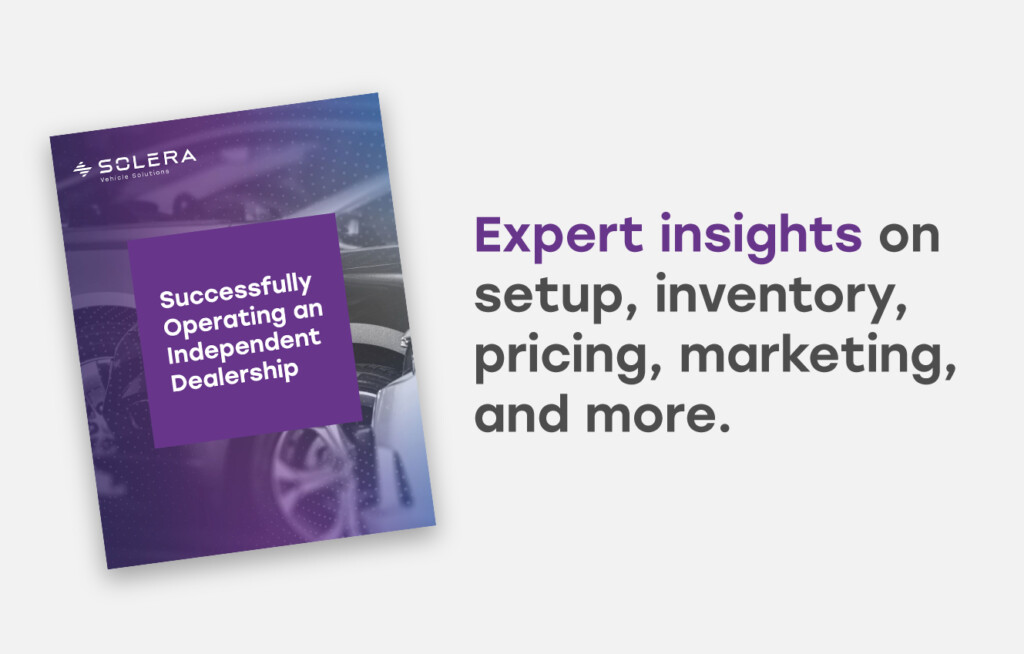 SOLERA
Vehicle Solutions

Successfully Operating an Independent Dealership

Expert insights on setup, inventory, pricing, marketing, and more.